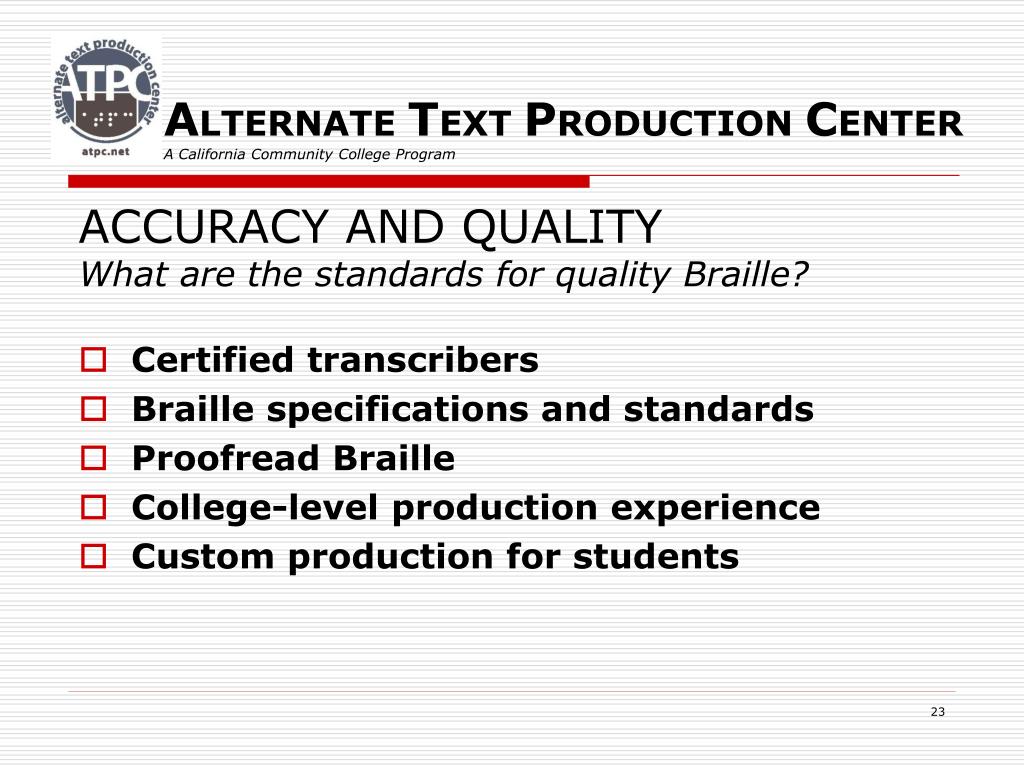 alternate text production center
ATPC
atpc.net

ALTERNATE TEXT PRODUCTION CENTER
A California Community College Program

ACCURACY AND QUALITY
What are the standards for quality Braille?

Certified transcribers
Braille specifications and standards
Proofread Braille
College-level production experience
Custom production for students

23